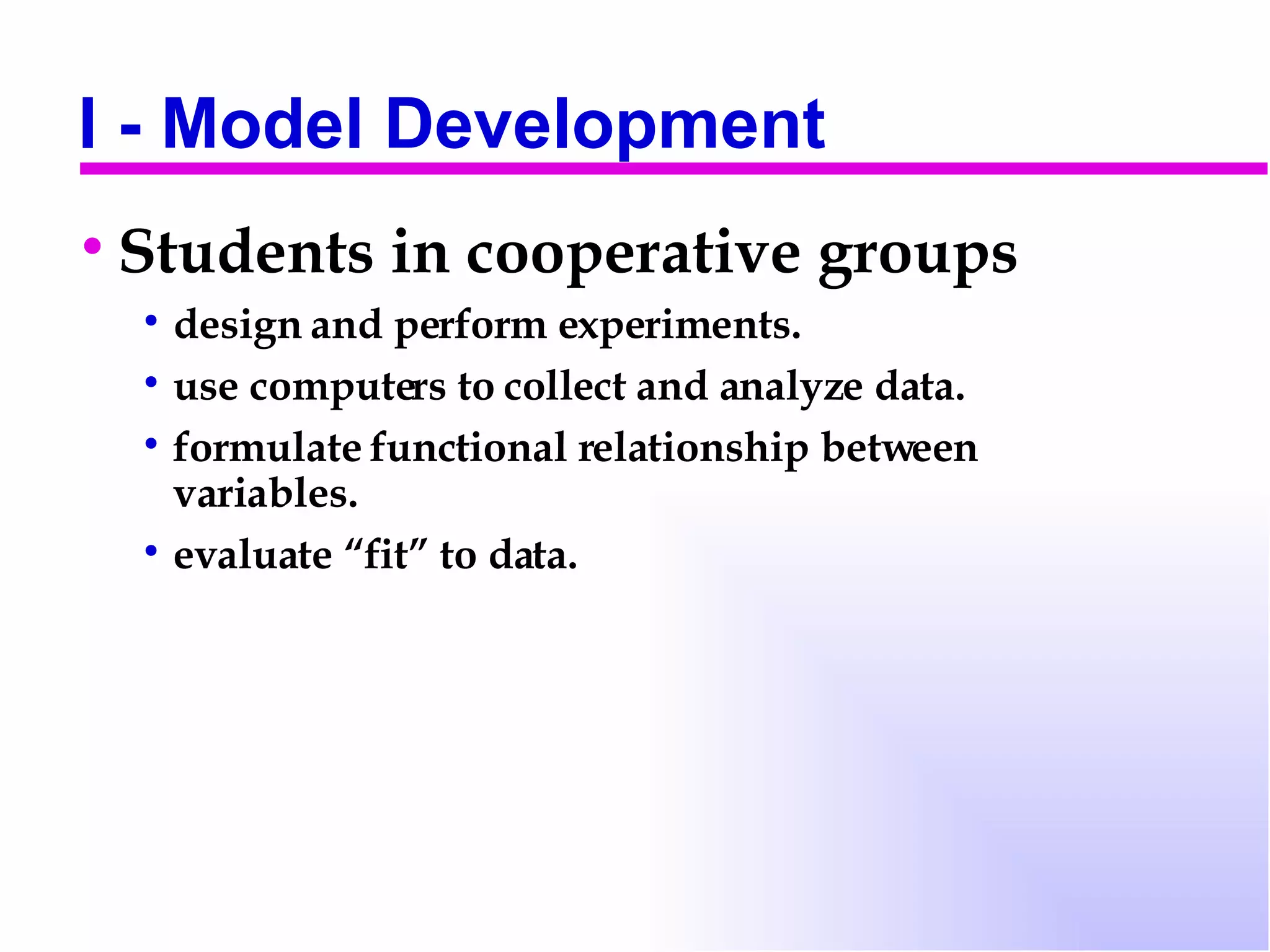 I - Model Development

• Students in cooperative groups

• design and perform experiments.

• use computers to collect and analyze data.

• formulate functional relationship between variables.

• evaluate “fit” to data.